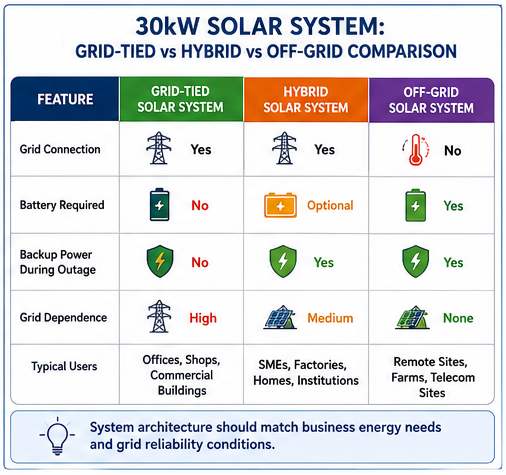 30kW SOLAR SYSTEM:
GRID-TIED vs HYBRID vs OFF-GRID COMPARISON

| FEATURE | GRID-TIED SOLAR SYSTEM | HYBRID SOLAR SYSTEM | OFF-GRID SOLAR SYSTEM |
|---|---|---|---|
| Grid Connection | Yes | Yes | No |
| Battery Required | No | Optional | Yes |
| Backup Power During Outage | No | Yes | Yes |
| Grid Dependence | High | Medium | None |
| Typical Users | Offices, Shops, Commercial Buildings | SMEs, Factories, Homes, Institutions | Remote Sites, Farms, Telecom Sites |

System architecture should match business energy needs and grid reliability conditions.